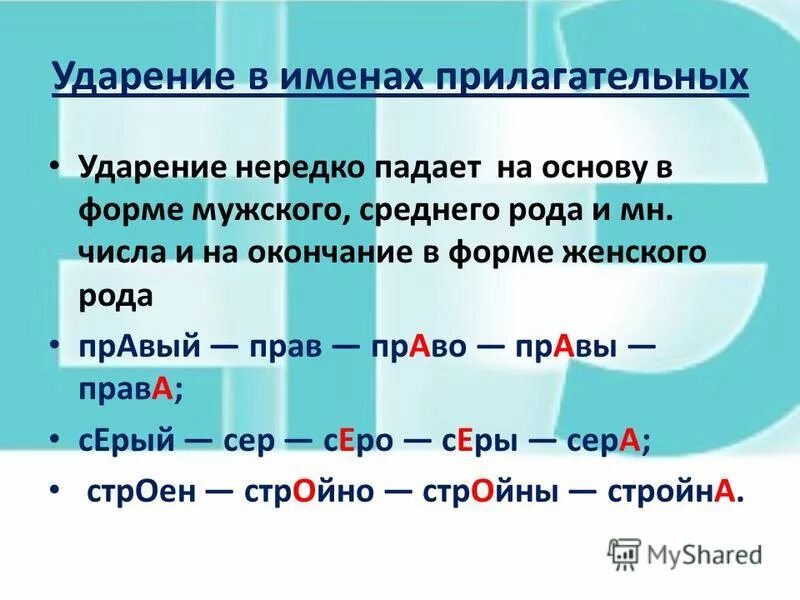 Ударение в именах прилагательных

• Ударение нередко падает на основу в форме мужского, среднего рода и мн. числа и на окончание в форме женского рода

• прАвый — прав — прАво — прАвы — правА;

• сЕрый — сер — сЕро — сЕры — серА;

• стрОен — стрОйно — стрОйны — стройнА.

MyShared